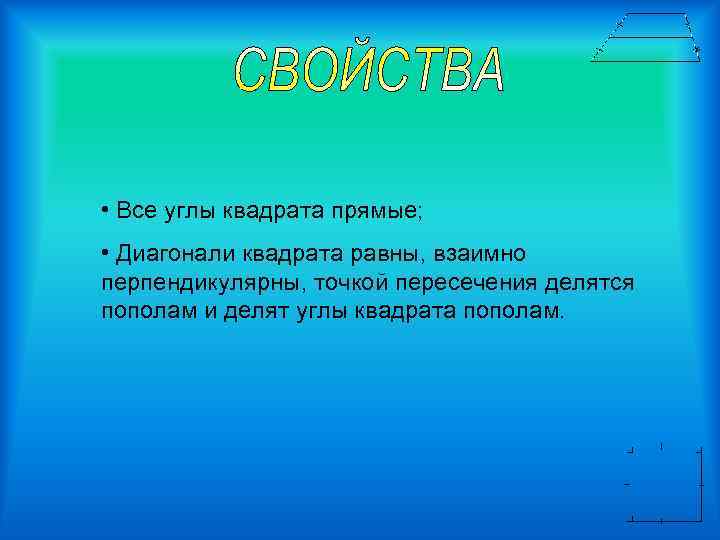 СВОЙСТВА

• Все углы квадрата прямые;

• Диагонали квадрата равны, взаимно перпендикулярны, точкой пересечения делятся пополам и делят углы квадрата пополам.